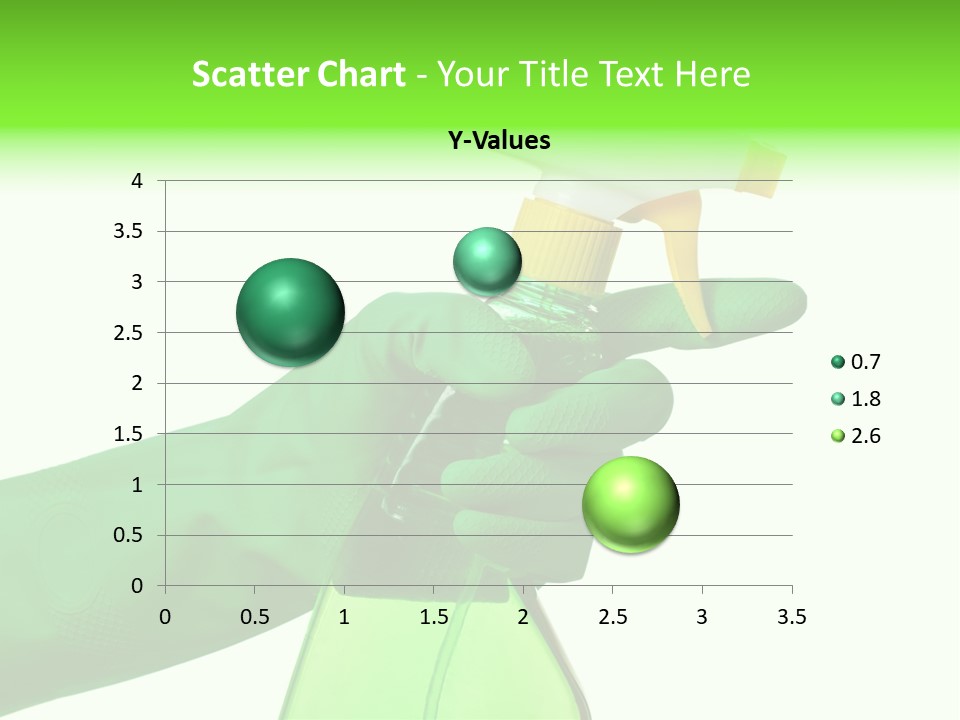 Scatter Chart - Your Title Text Here

Y-Values

4
3.5
3
2.5
2
1.5
1
0.5
0

0 0.5 1 1.5 2 2.5 3 3.5

0.7
1.8
2.6